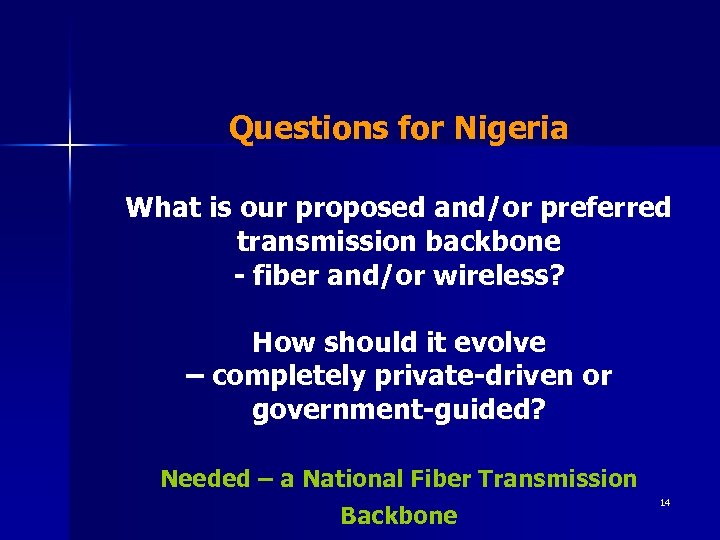 Questions for Nigeria

What is our proposed and/or preferred transmission backbone
- fiber and/or wireless?

How should it evolve
– completely private-driven or government-guided?

Needed – a National Fiber Transmission Backbone

14